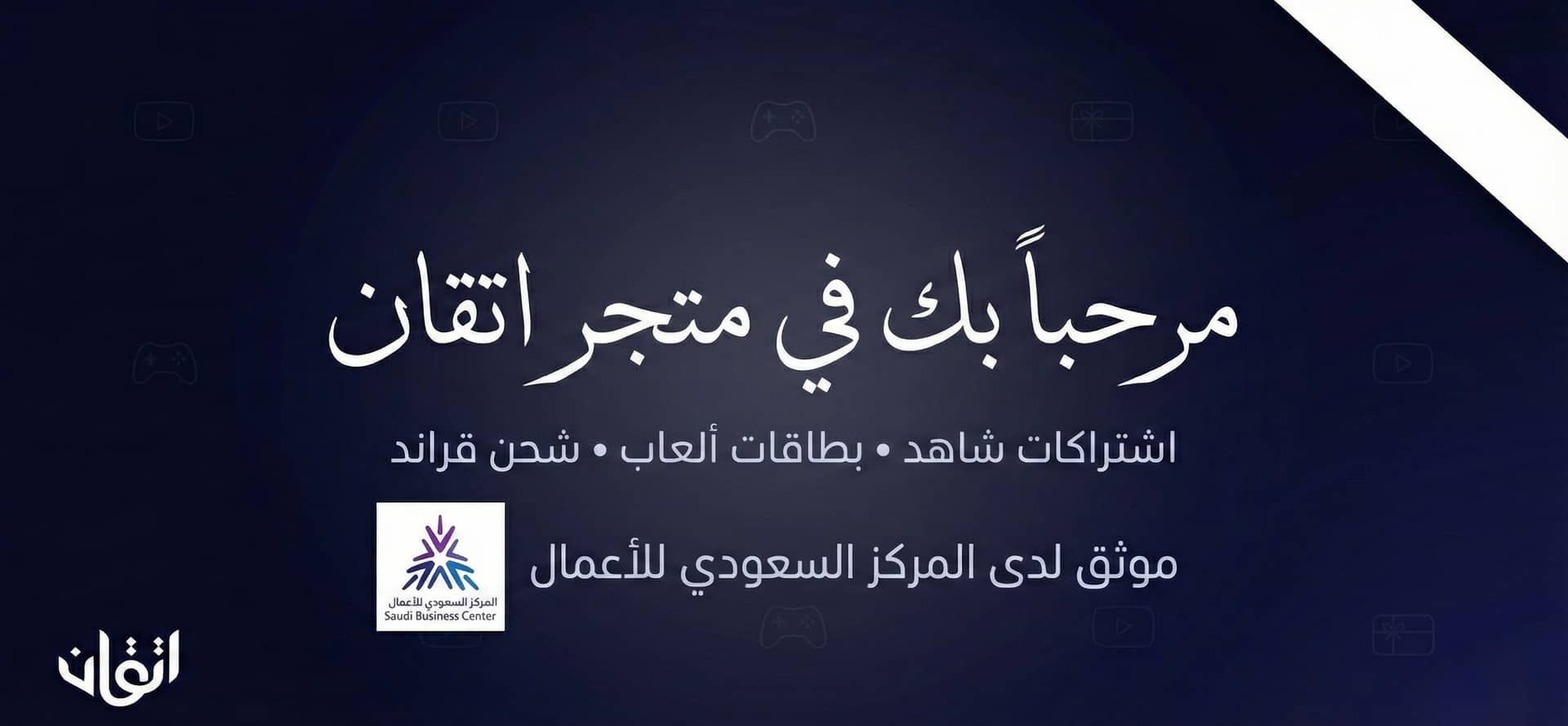 مرحباً بك في متجر اتقان

اشتراكات شاهد • بطاقات ألعاب • شحن قراند

موثق لدى المركز السعودي للأعمال

المركز السعودي للأعمال
Saudi Business Center

اتقان